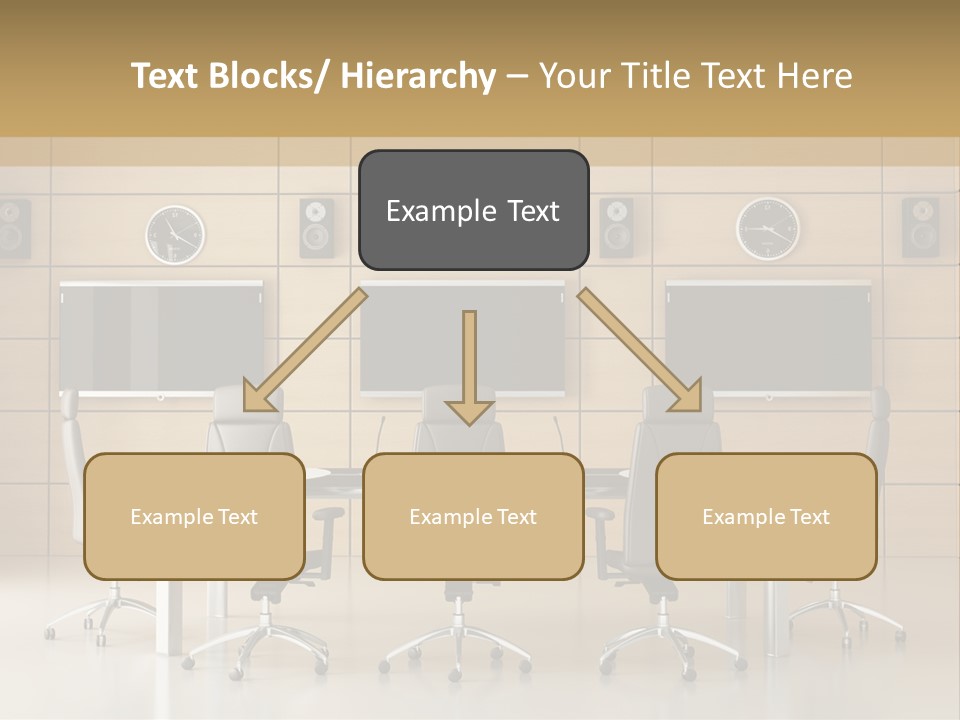 Text Blocks/ Hierarchy – Your Title Text Here

Example Text

Example Text

Example Text

Example Text